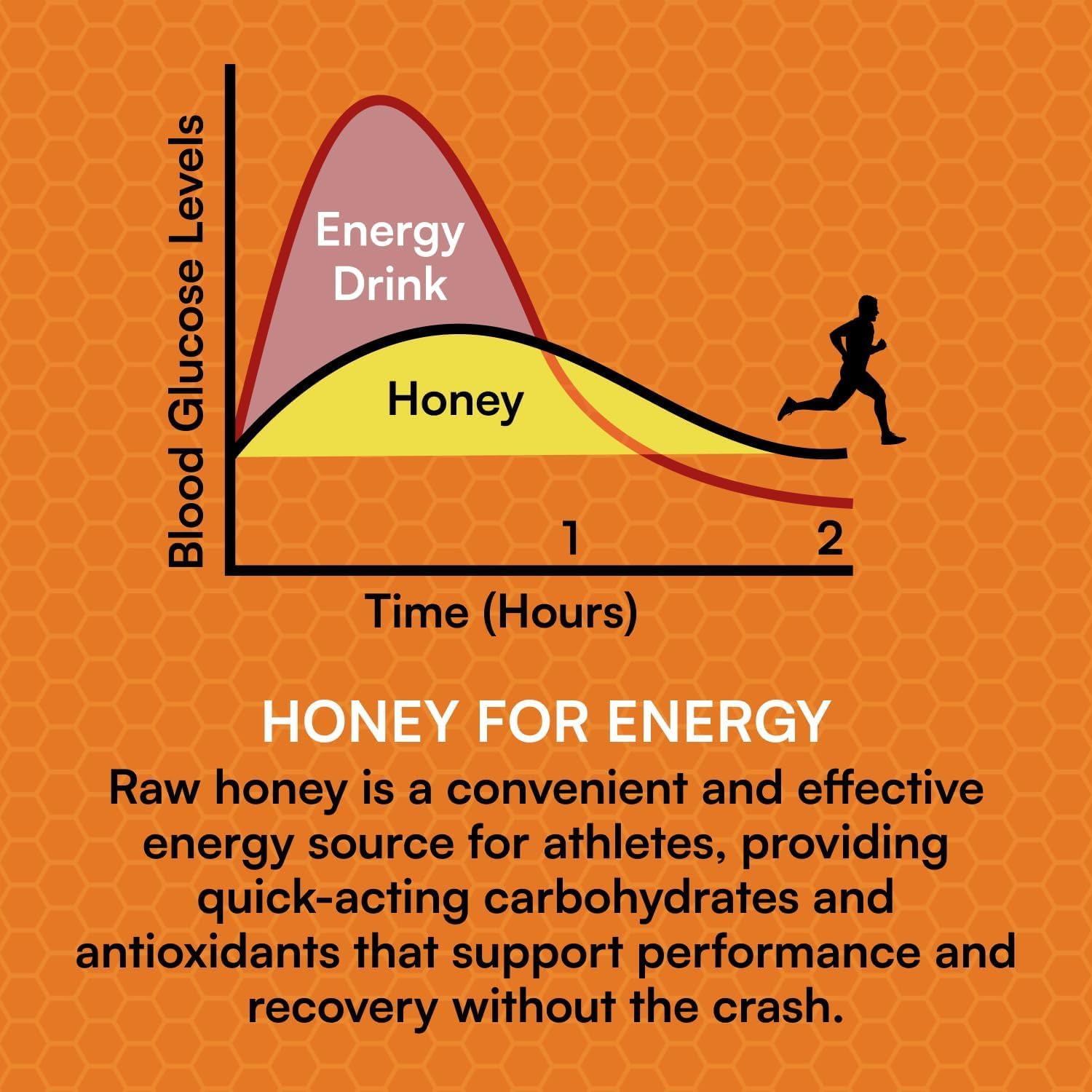 Blood Glucose Levels

Energy Drink

Honey

1

2

Time (Hours)

HONEY FOR ENERGY

Raw honey is a convenient and effective energy source for athletes, providing quick-acting carbohydrates and antioxidants that support performance and recovery without the crash.